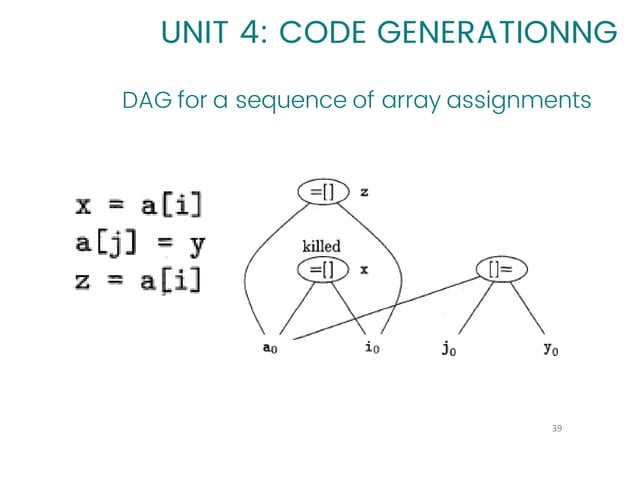 UNIT 4: CODE GENERATIONNG

DAG for a sequence of array assignments

x = a[i]
a[j] = y
z = a[i]

=[] z

killed

=[] x

[]=

$a_0$

$i_0$

$j_0$

$y_0$

39